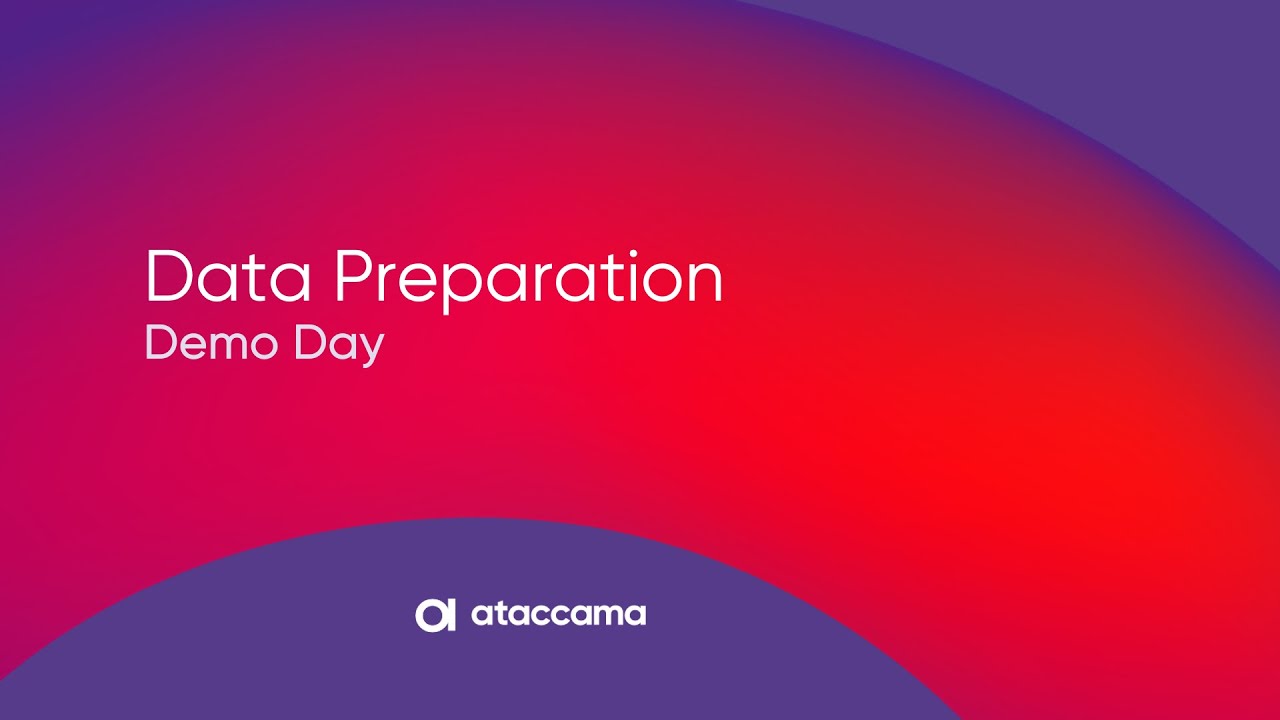 Data Preparation
Demo Day

ataccama